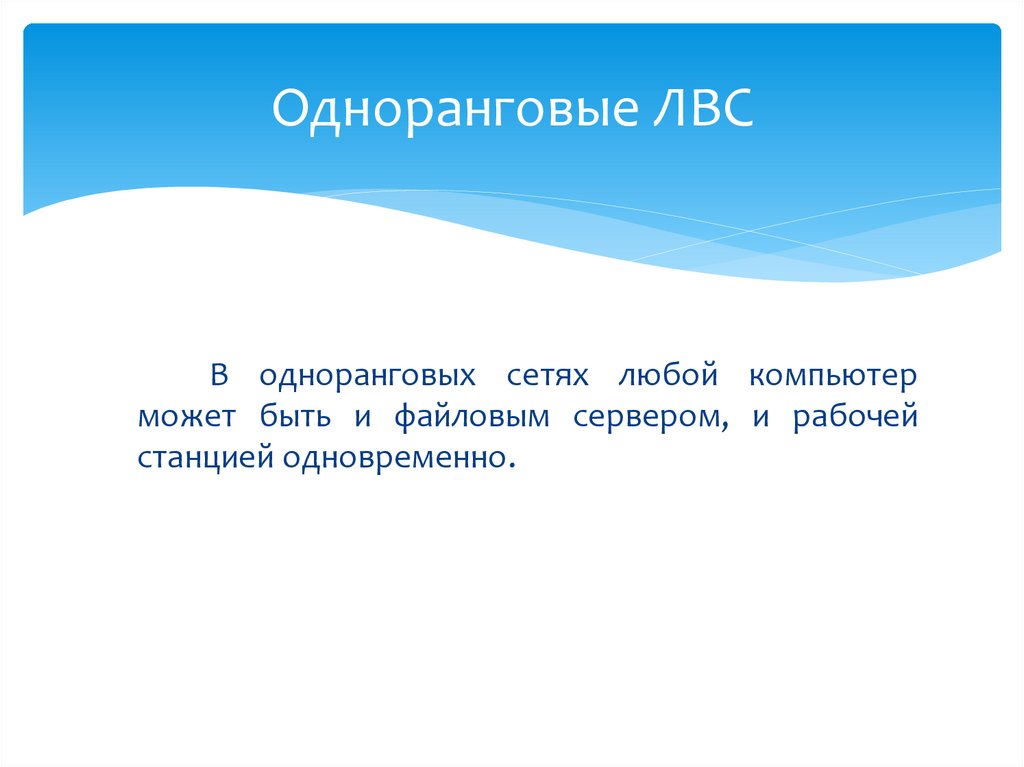 Одноранговые ЛВС

В одноранговых сетях любой компьютер может быть и файловым сервером, и рабочей станцией одновременно.